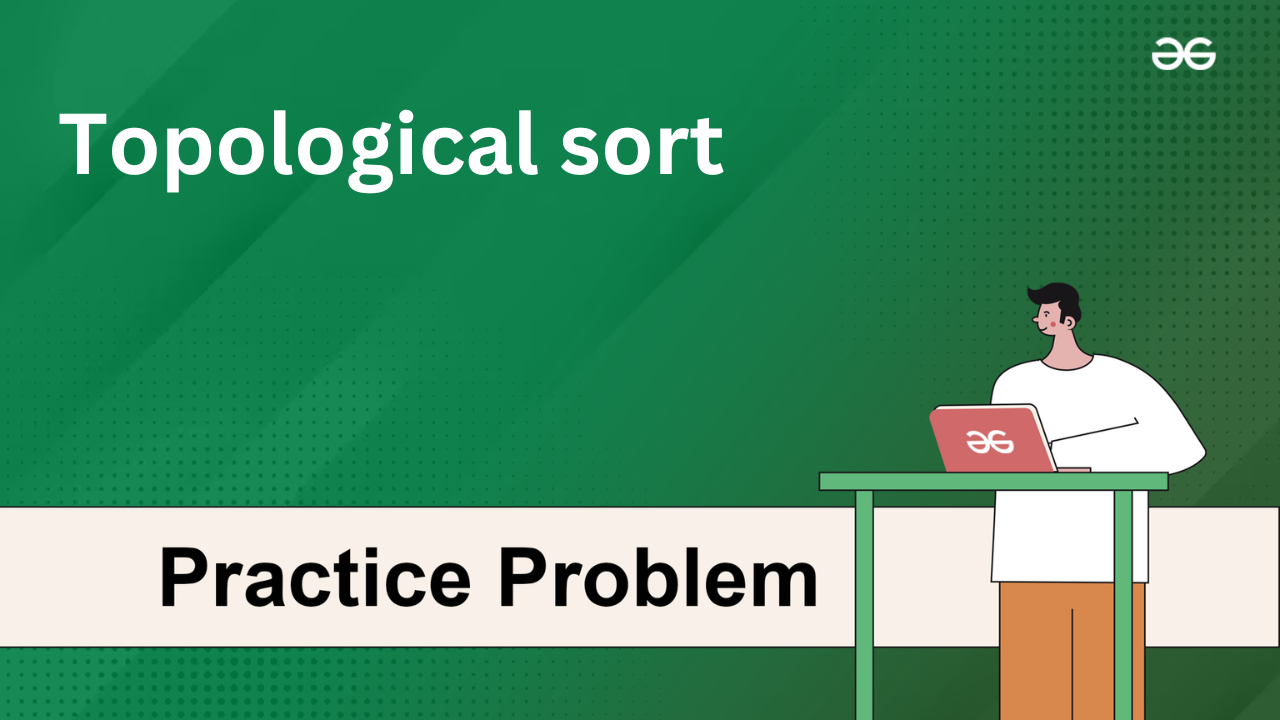 Topological sort

Practice Problem